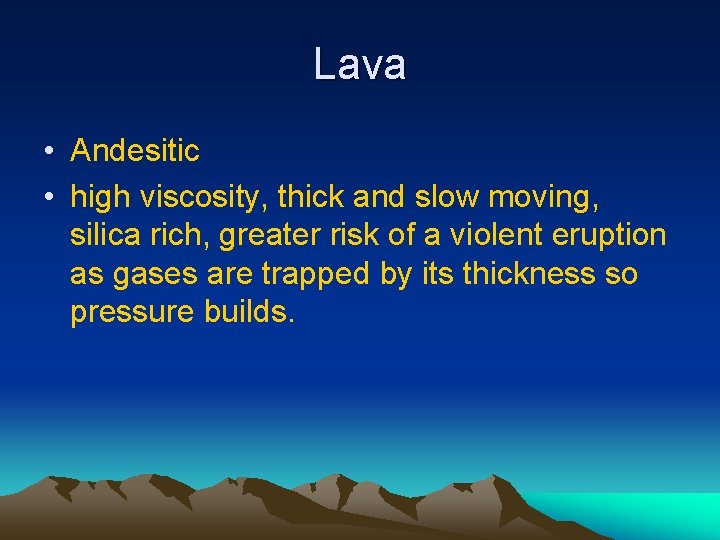 Lava

• Andesitic
• high viscosity, thick and slow moving, silica rich, greater risk of a violent eruption as gases are trapped by its thickness so pressure builds.